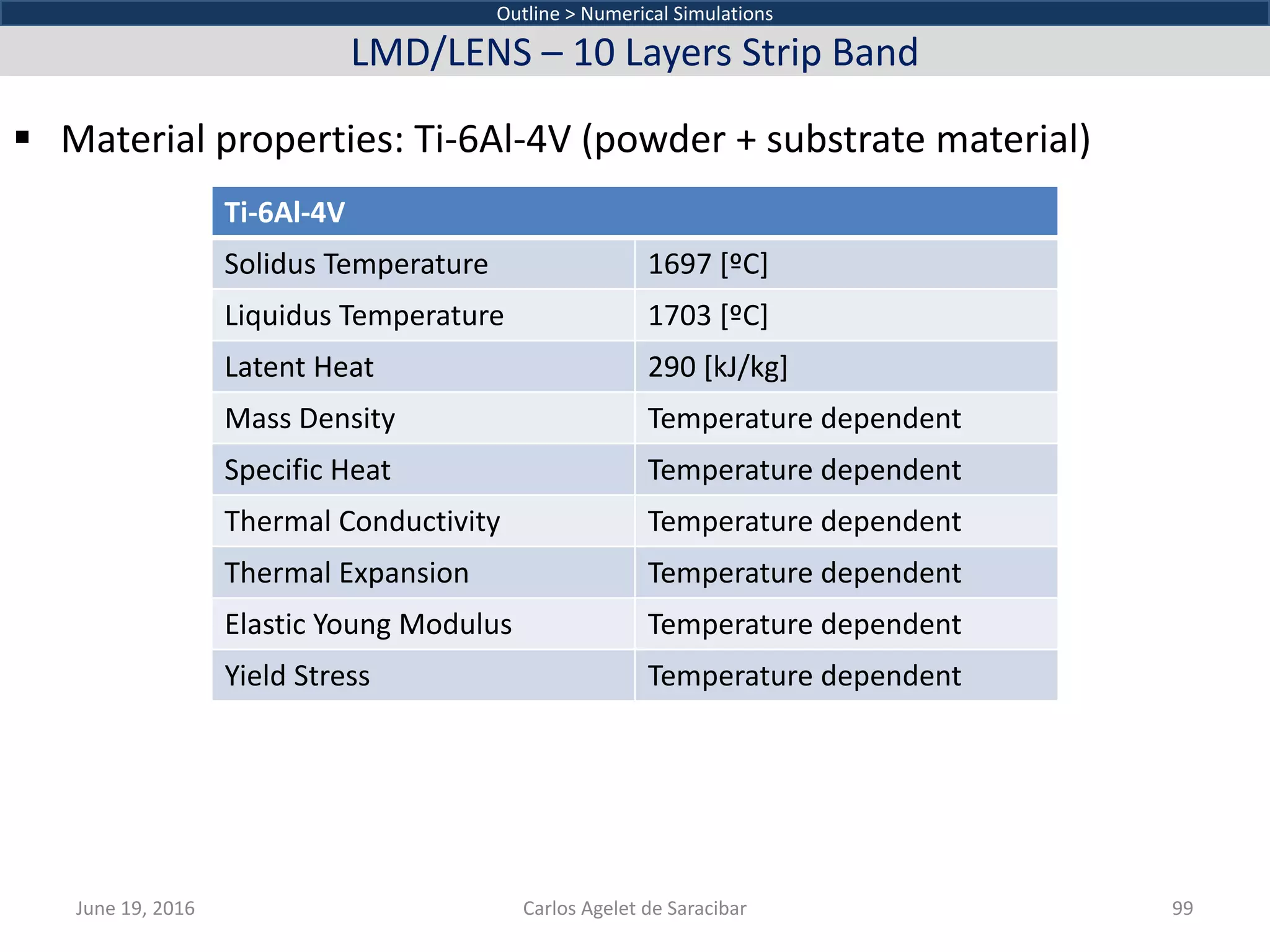 Outline > Numerical Simulations

LMD/LENS – 10 Layers Strip Band

▪ Material properties: Ti-6Al-4V (powder + substrate material)

| Ti-6Al-4V | |
|---|---|
| Solidus Temperature | 1697 [ºC] |
| Liquidus Temperature | 1703 [ºC] |
| Latent Heat | 290 [kJ/kg] |
| Mass Density | Temperature dependent |
| Specific Heat | Temperature dependent |
| Thermal Conductivity | Temperature dependent |
| Thermal Expansion | Temperature dependent |
| Elastic Young Modulus | Temperature dependent |
| Yield Stress | Temperature dependent |

June 19, 2016

Carlos Agelet de Saracibar

99